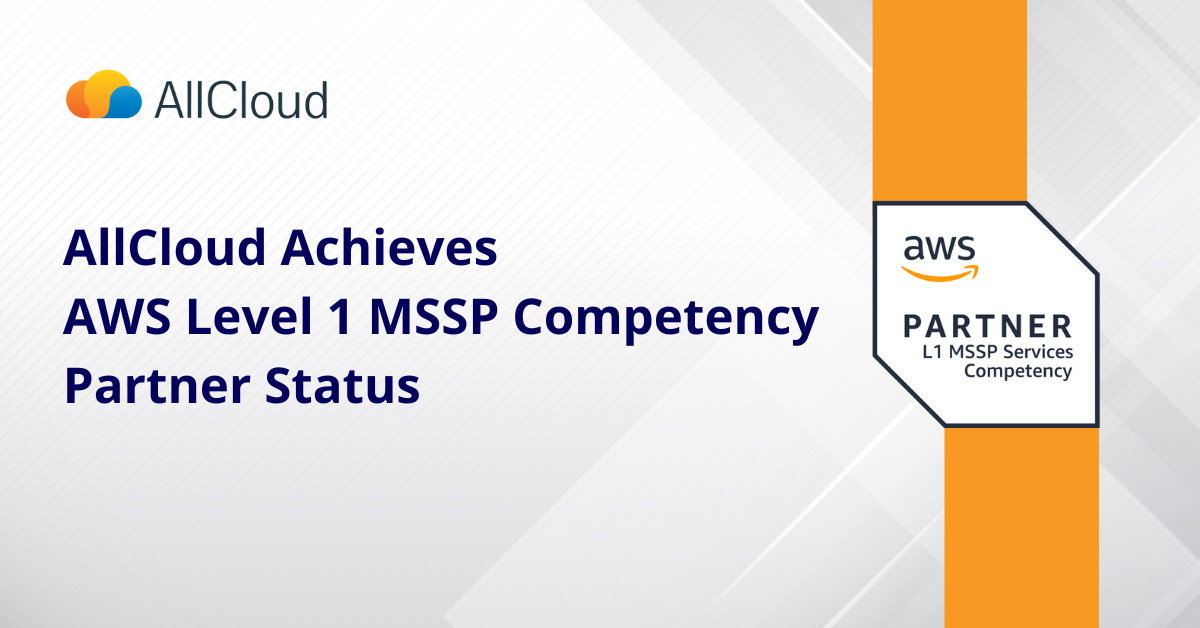 AllCloud

AllCloud Achieves
AWS Level 1 MSSP Competency
Partner Status

aws

PARTNER
L1 MSSP Services
Competency